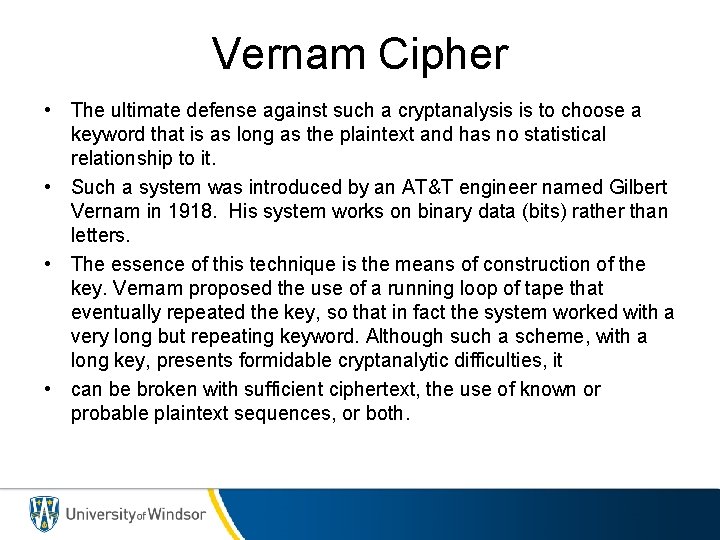 Vernam Cipher

• The ultimate defense against such a cryptanalysis is to choose a keyword that is as long as the plaintext and has no statistical relationship to it.

• Such a system was introduced by an AT&T engineer named Gilbert Vernam in 1918. His system works on binary data (bits) rather than letters.

• The essence of this technique is the means of construction of the key. Vernam proposed the use of a running loop of tape that eventually repeated the key, so that in fact the system worked with a very long but repeating keyword. Although such a scheme, with a long key, presents formidable cryptanalytic difficulties, it

• can be broken with sufficient ciphertext, the use of known or probable plaintext sequences, or both.

University of Windsor